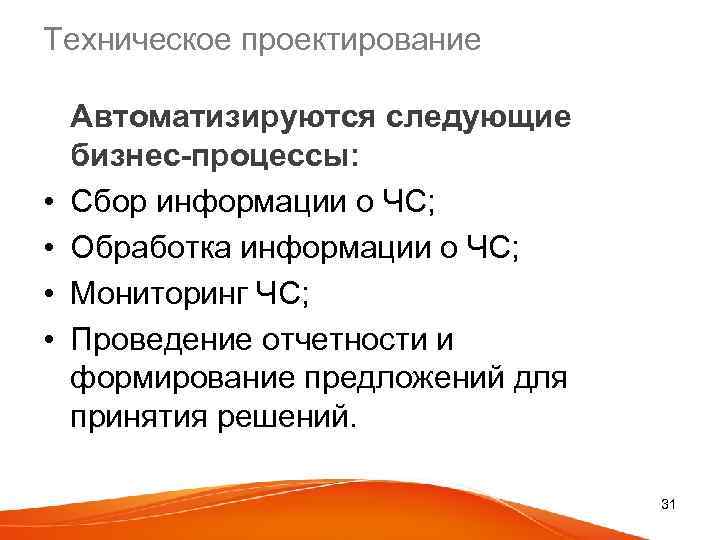 Техническое проектирование

Автоматизируются следующие бизнес-процессы:

• Сбор информации о ЧС;
• Обработка информации о ЧС;
• Мониторинг ЧС;
• Проведение отчетности и формирование предложений для принятия решений.

31